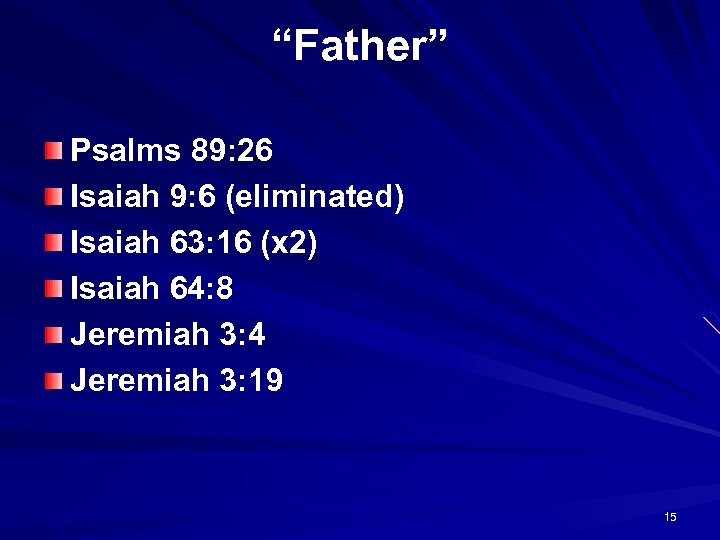 “Father”

Psalms 89:26
Isaiah 9:6 (eliminated)
Isaiah 63:16 (x2)
Isaiah 64:8
Jeremiah 3:4
Jeremiah 3:19

15